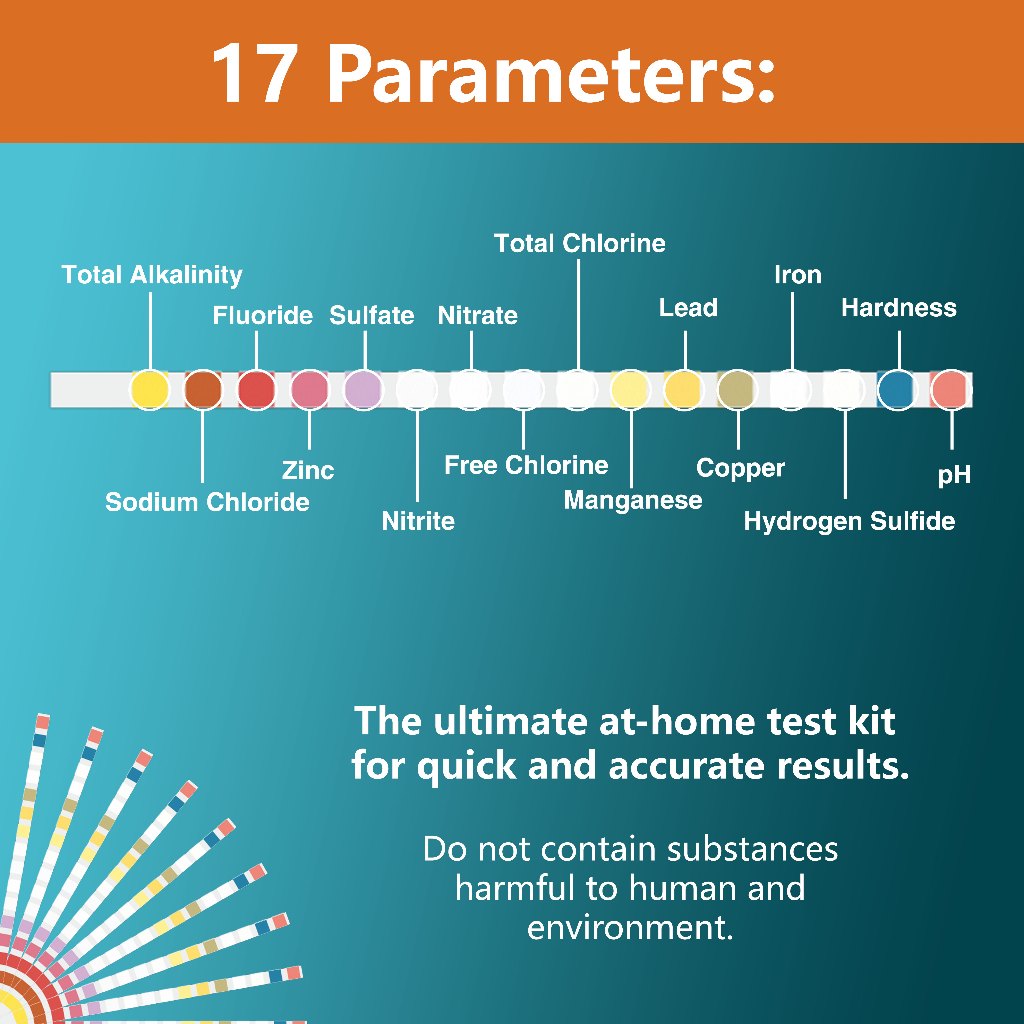 17 Parameters:

Total Alkalinity
Sodium Chloride
Fluoride
Zinc
Sulfate
Nitrite
Nitrate
Free Chlorine
Total Chlorine
Manganese
Lead
Copper
Iron
Hydrogen Sulfide
Hardness
pH

The ultimate at-home test kit for quick and accurate results.

Do not contain substances harmful to human and environment.